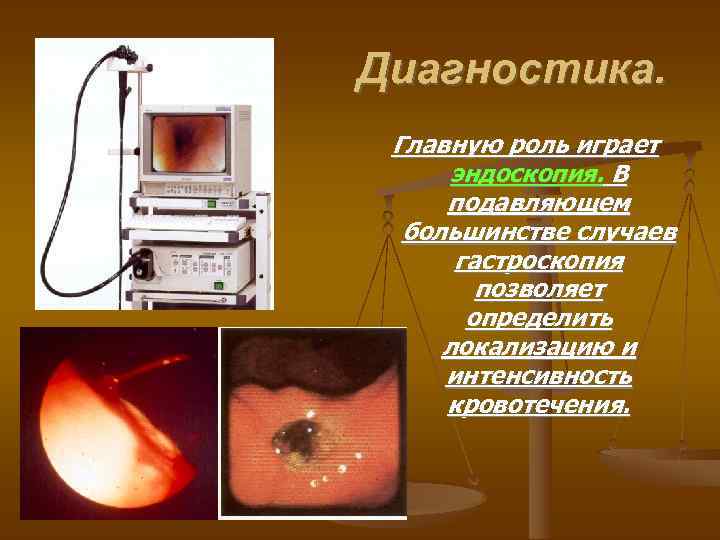 Диагностика.

Главную роль играет эндоскопия. В подавляющем большинстве случаев гастроскопия позволяет определить локализацию и интенсивность кровотечения.